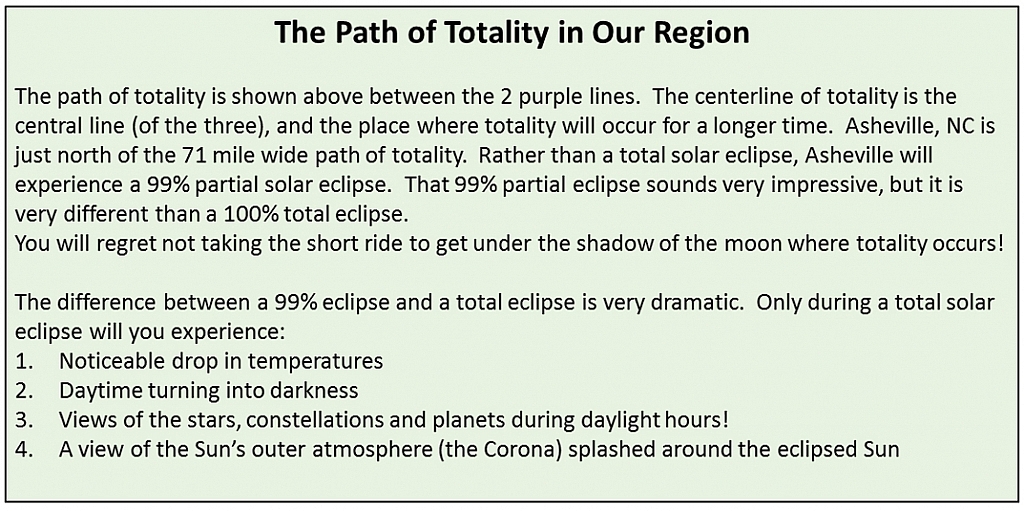 The Path of Totality in Our Region

The path of totality is shown above between the 2 purple lines. The centerline of totality is the central line (of the three), and the place where totality will occur for a longer time. Asheville, NC is just north of the 71 mile wide path of totality. Rather than a total solar eclipse, Asheville will experience a 99% partial solar eclipse. That 99% partial eclipse sounds very impressive, but it is very different than a 100% total eclipse.
You will regret not taking the short ride to get under the shadow of the moon where totality occurs!

The difference between a 99% eclipse and a total eclipse is very dramatic. Only during a total solar eclipse will you experience:
1. Noticeable drop in temperatures
2. Daytime turning into darkness
3. Views of the stars, constellations and planets during daylight hours!
4. A view of the Sun's outer atmosphere (the Corona) splashed around the eclipsed Sun